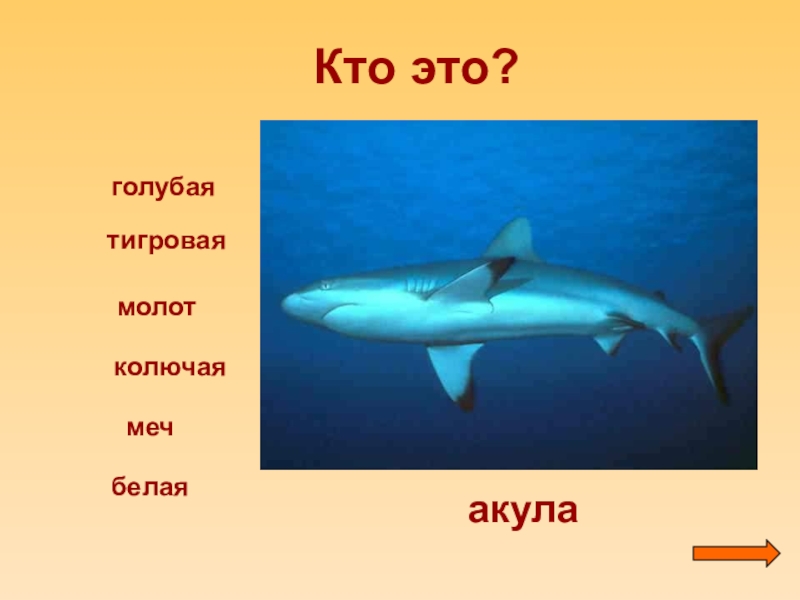 Кто это?

голубая

тигровая

молот

колючая

меч

белая

акула